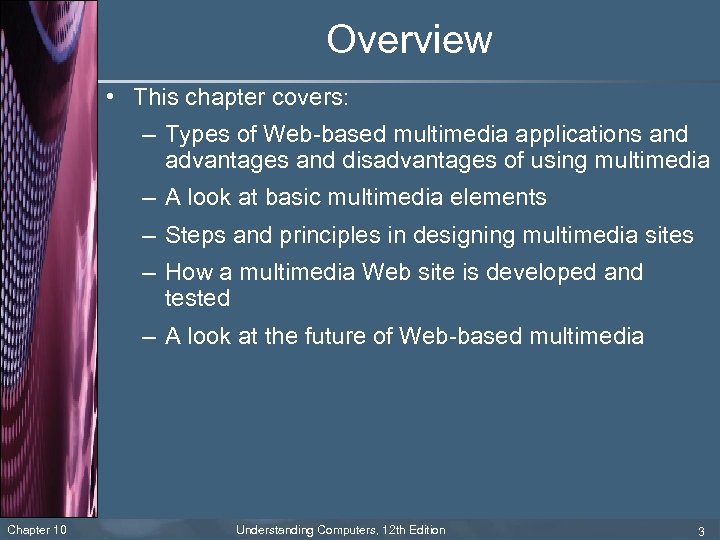 Overview

• This chapter covers:

– Types of Web-based multimedia applications and advantages and disadvantages of using multimedia

– A look at basic multimedia elements

– Steps and principles in designing multimedia sites

– How a multimedia Web site is developed and tested

– A look at the future of Web-based multimedia

Chapter 10 Understanding Computers, 12th Edition 3